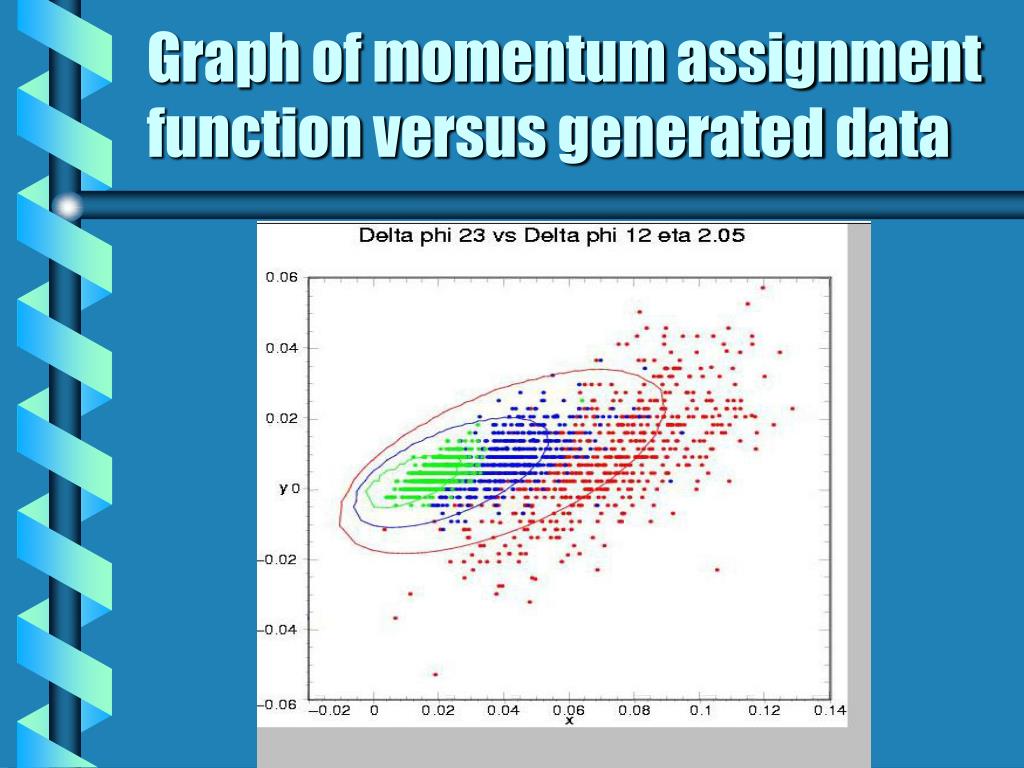 Graph of momentum assignment function versus generated data

Delta phi 23 vs Delta phi 12 eta 2.05

0.06
0.04
0.02
y 0
−0.02
−0.04
−0.06

−0.02 0 0.02 0.04 0.06 0.08 0.1 0.12 0.14
x